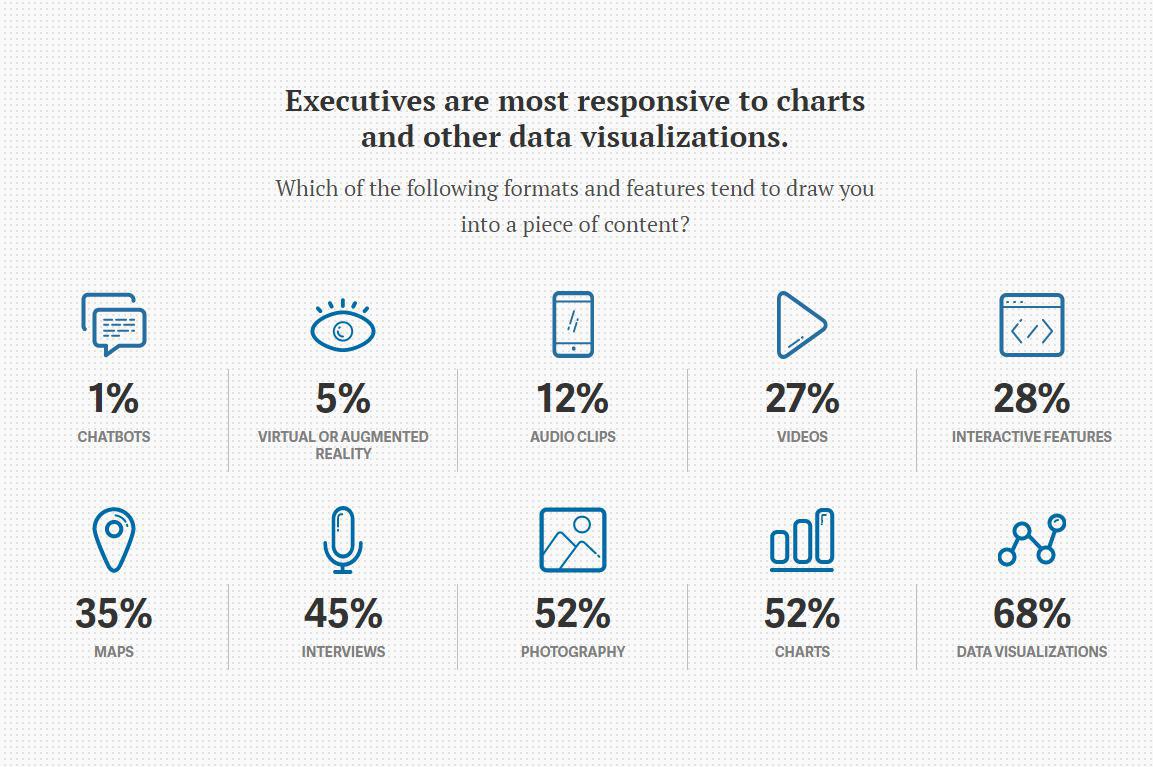 Executives are most responsive to charts and other data visualizations.

Which of the following formats and features tend to draw you into a piece of content?

1%
CHATBOTS

5%
VIRTUAL OR AUGMENTED REALITY

12%
AUDIO CLIPS

27%
VIDEOS

28%
INTERACTIVE FEATURES

35%
MAPS

45%
INTERVIEWS

52%
PHOTOGRAPHY

52%
CHARTS

68%
DATA VISUALIZATIONS